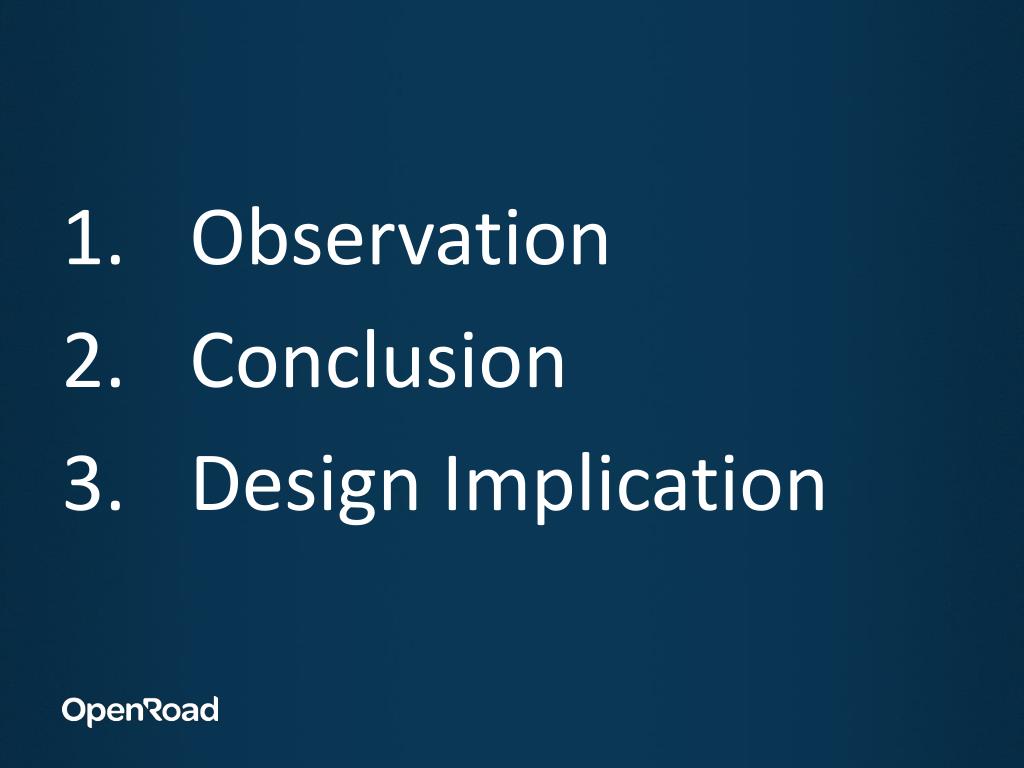 1. Observation
2. Conclusion
3. Design Implication

OpenRoad